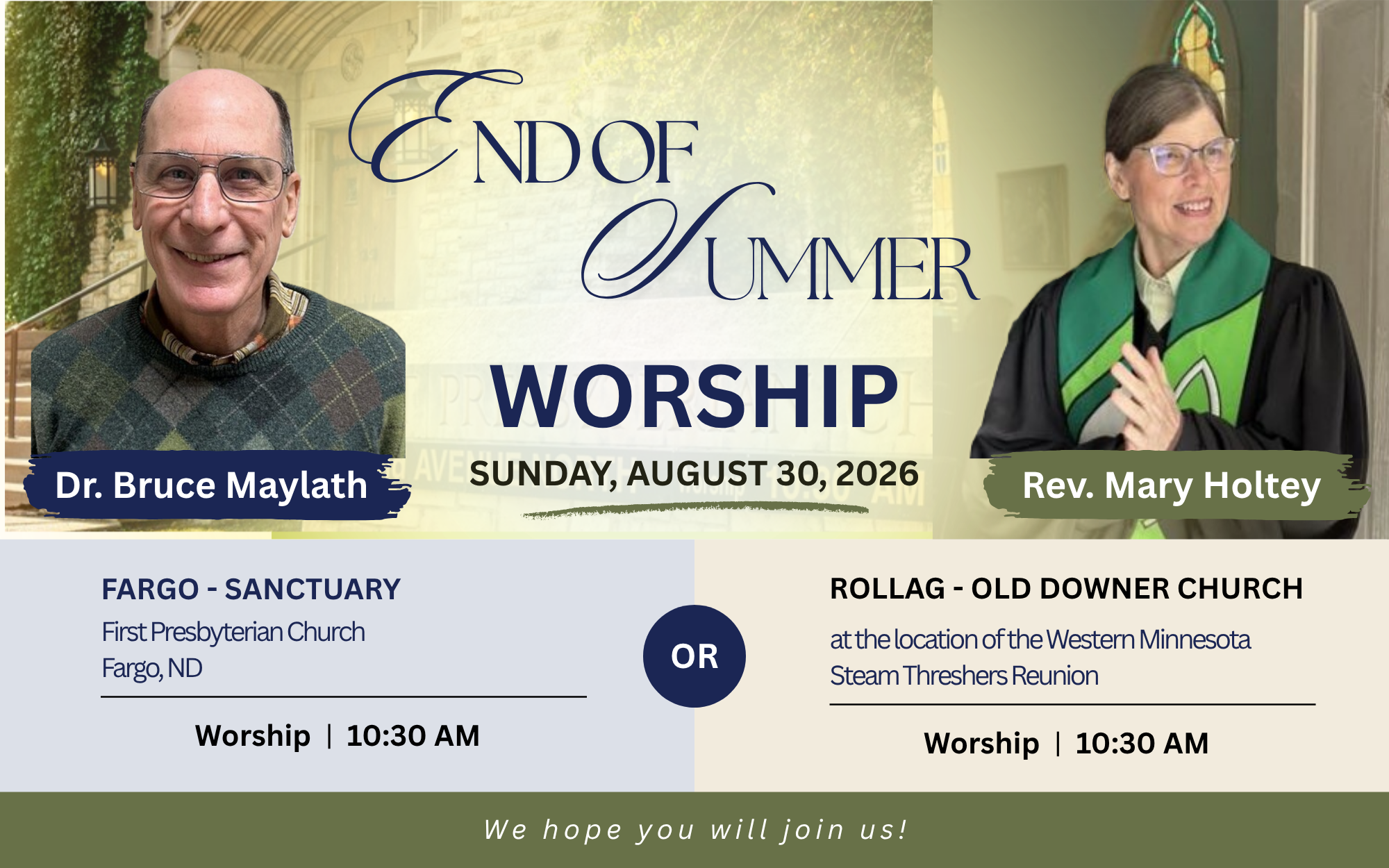 END OF SUMMER

WORSHIP

SUNDAY, AUGUST 30, 2026

Dr. Bruce Maylath

Rev. Mary Holtey

FARGO - SANCTUARY
First Presbyterian Church
Fargo, ND

Worship | 10:30 AM

OR

ROLLAG - OLD DOWNER CHURCH
at the location of the Western Minnesota Steam Threshers Reunion

Worship | 10:30 AM

We hope you will join us!